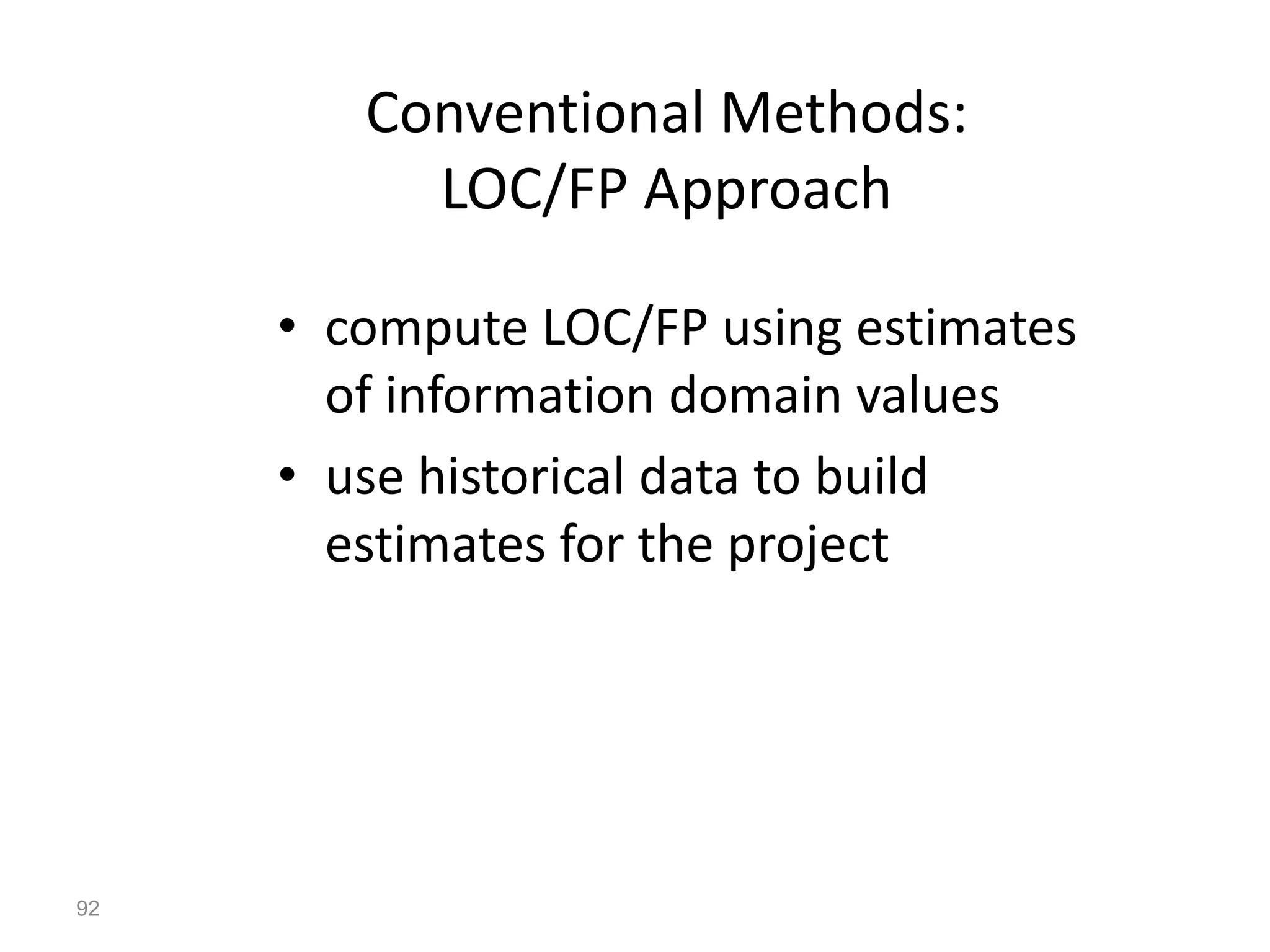 Conventional Methods:
LOC/FP Approach

• compute LOC/FP using estimates of information domain values
• use historical data to build estimates for the project

92